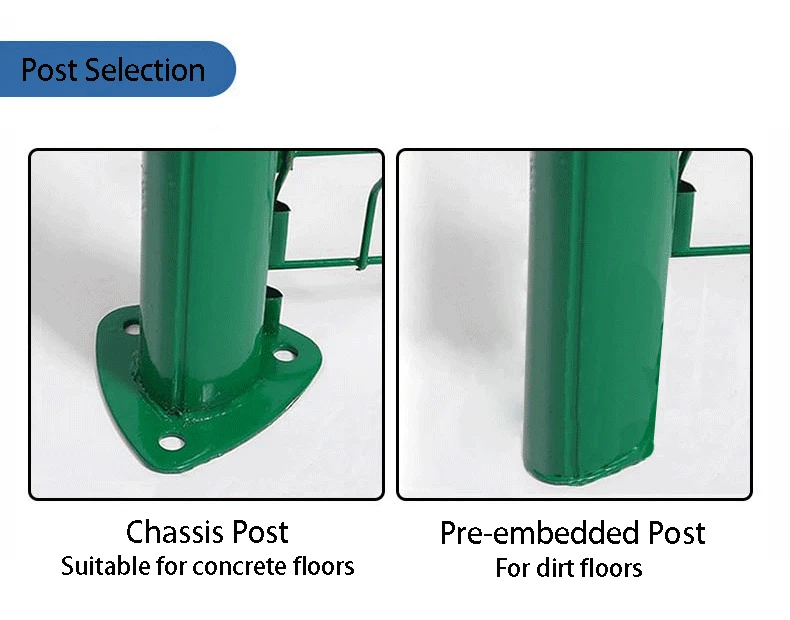 Post Selection

Chassis Post
Suitable for concrete floors

Pre-embedded Post
For dirt floors